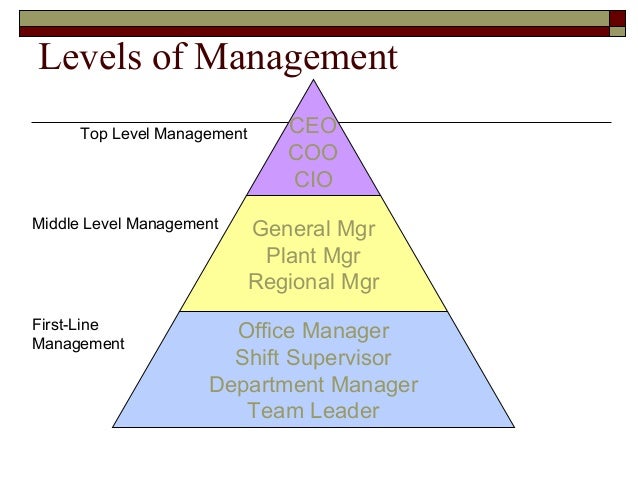 Levels of Management

Top Level Management

CEO
COO
CIO

Middle Level Management

General Mgr
Plant Mgr
Regional Mgr

First-Line Management

Office Manager
Shift Supervisor
Department Manager
Team Leader